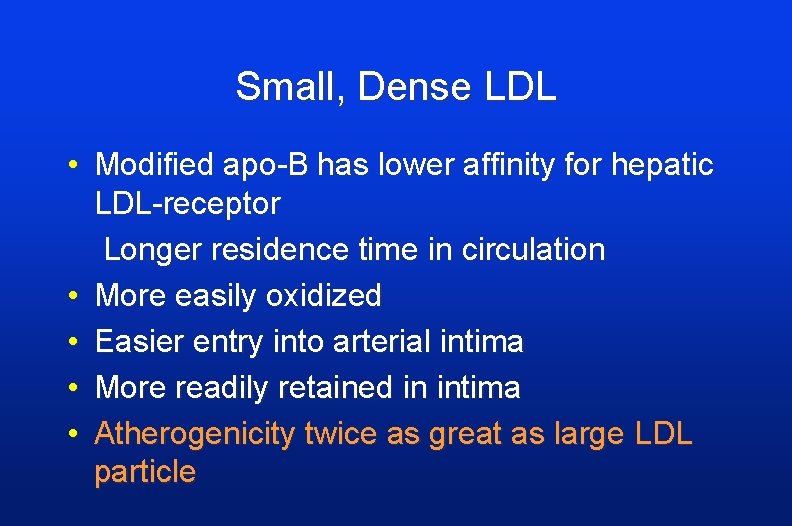 Small, Dense LDL

• Modified apo-B has lower affinity for hepatic LDL-receptor

Longer residence time in circulation

• More easily oxidized

• Easier entry into arterial intima

• More readily retained in intima

• Atherogenicity twice as great as large LDL particle